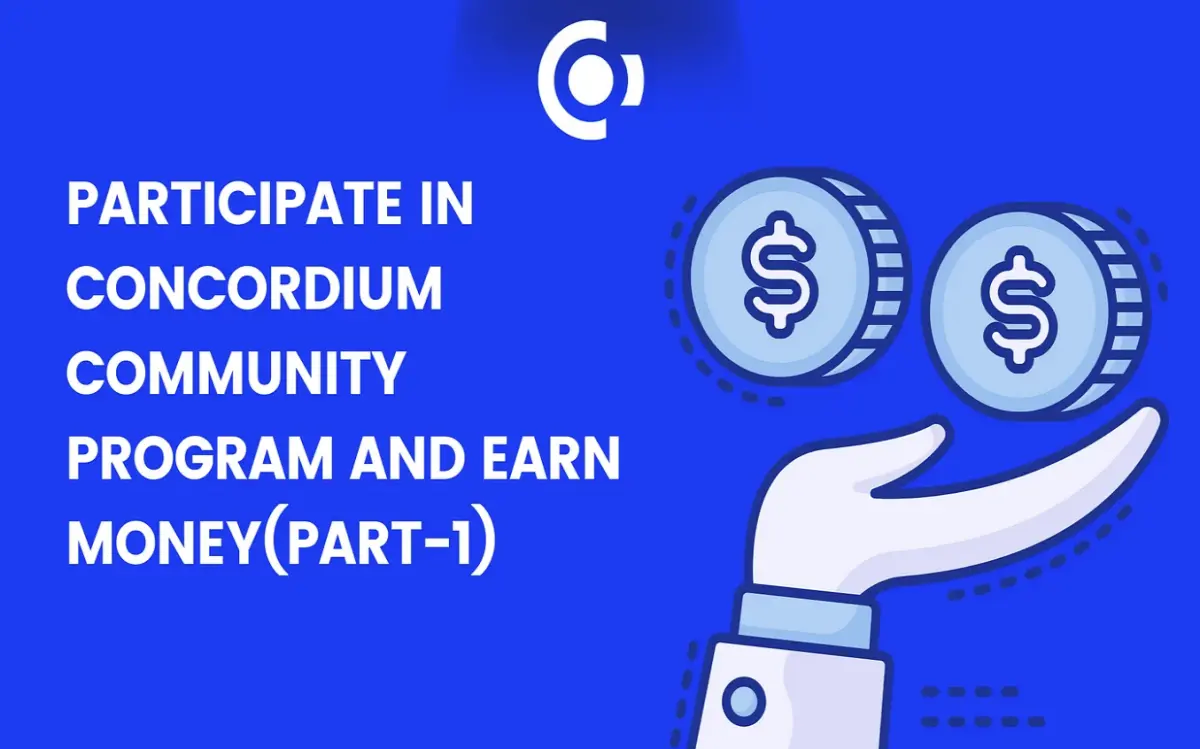 PARTICIPATE IN CONCORDIUM COMMUNITY PROGRAM AND EARN MONEY(PART-1)

$

$